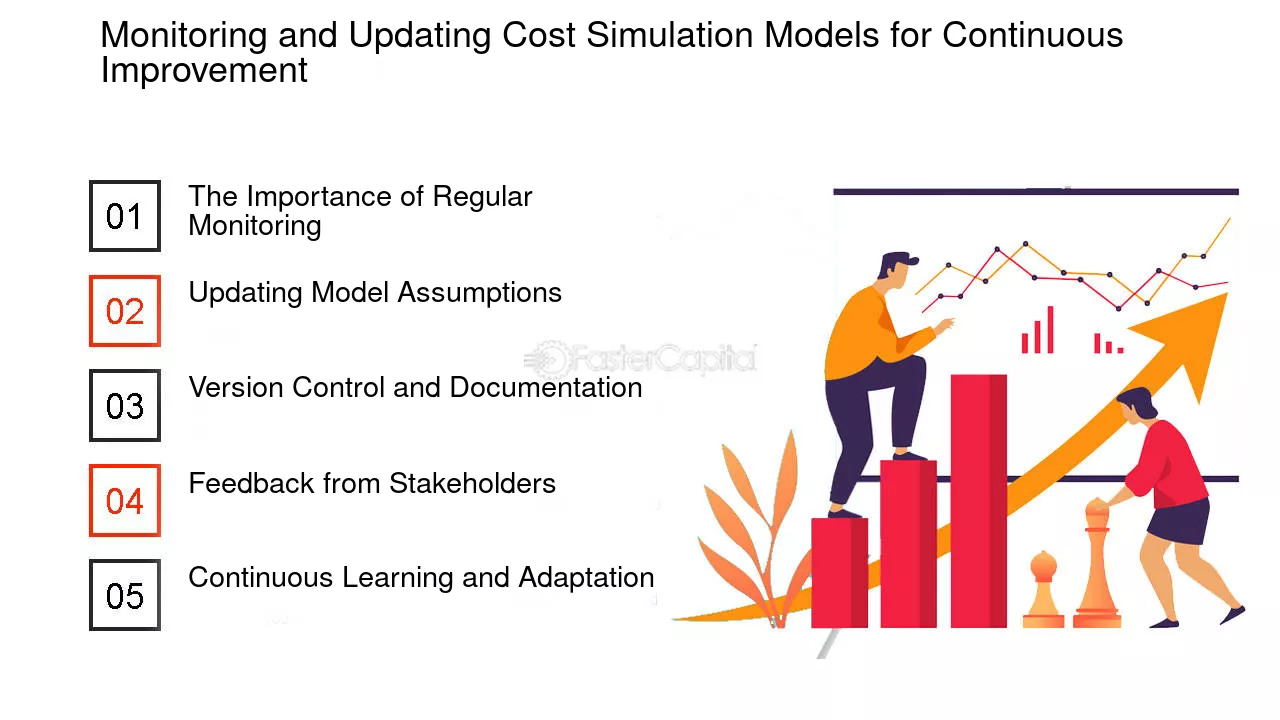 Monitoring and Updating Cost Simulation Models for Continuous Improvement

01
The Importance of Regular Monitoring

02
Updating Model Assumptions

03
Version Control and Documentation

04
Feedback from Stakeholders

05
Continuous Learning and Adaptation

FasterCapital